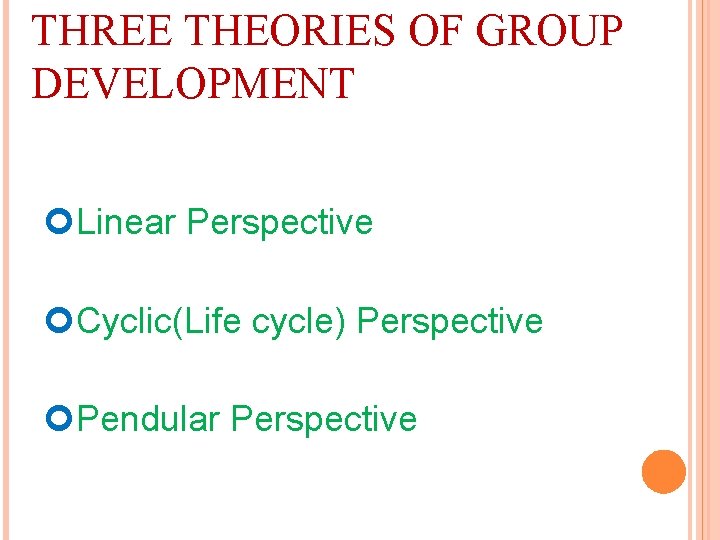 THREE THEORIES OF GROUP DEVELOPMENT

Linear Perspective

Cyclic(Life cycle) Perspective

Pendular Perspective